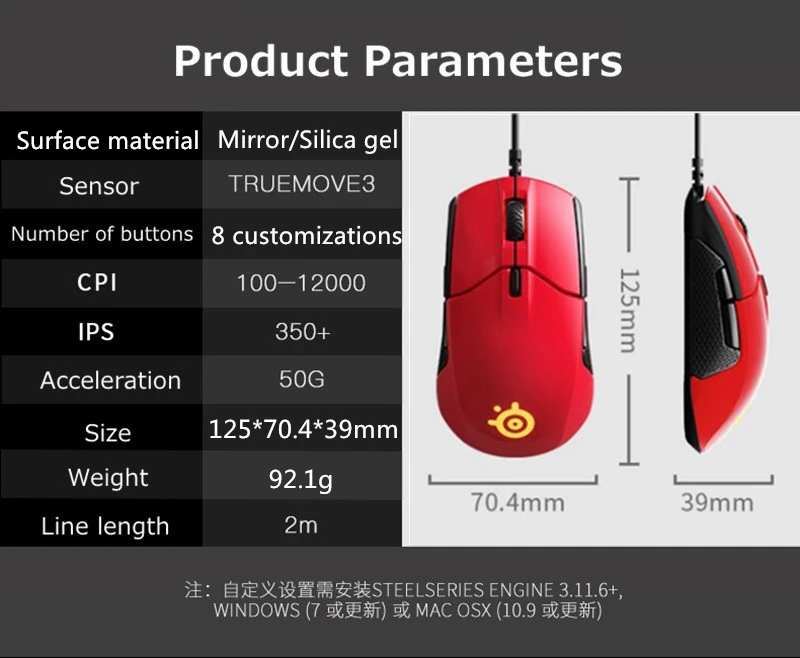 Product Parameters

| Surface material | Mirror/Silica gel |
|---|---|
| Sensor | TRUEMOVE3 |
| Number of buttons | 8 customizations |
| CPI | 100—12000 |
| IPS | 350+ |
| Acceleration | 50G |
| Size | 125*70.4*39mm |
| Weight | 92.1g |
| Line length | 2m |

125mm

70.4mm

39mm

注：自定义设置需安装STEELSERIES ENGINE 3.11.6+, WINDOWS (7 或更新) 或 MAC OSX (10.9 或更新)